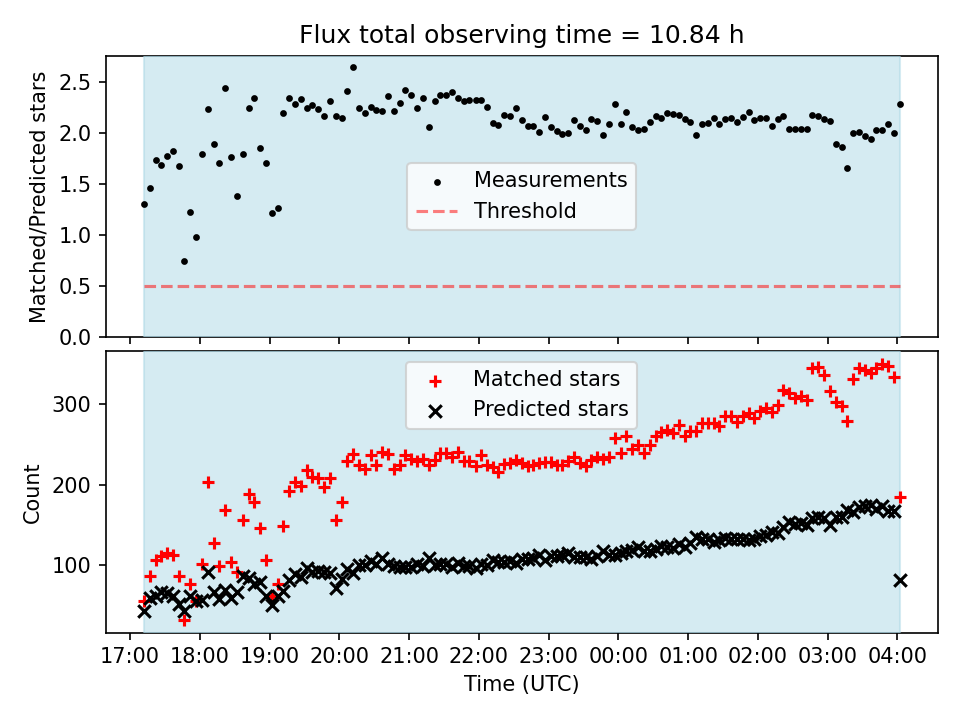 Flux total observing time = 10.84 h

Matched/Predicted stars

2.5
2.0
1.5
1.0
0.5
0.0

Measurements
Threshold

Count

300
200
100

Matched stars
Predicted stars

17:00 18:00 19:00 20:00 21:00 22:00 23:00 00:00 01:00 02:00 03:00 04:00

Time (UTC)